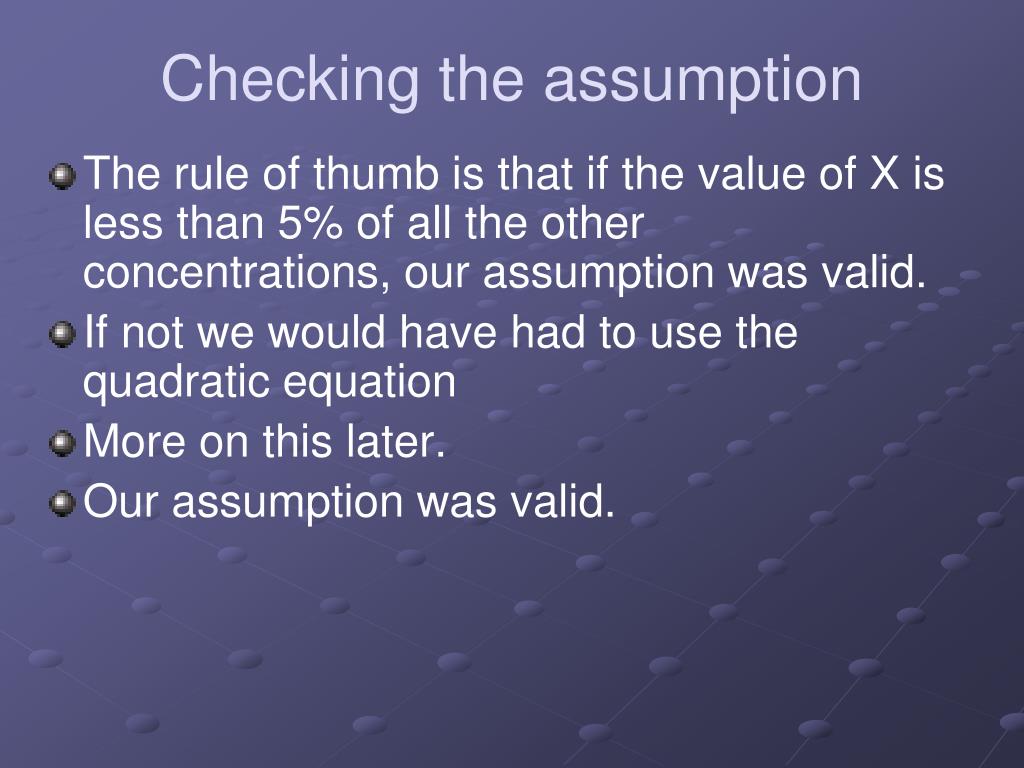 Checking the assumption

The rule of thumb is that if the value of X is less than 5% of all the other concentrations, our assumption was valid.

If not we would have had to use the quadratic equation

More on this later.

Our assumption was valid.